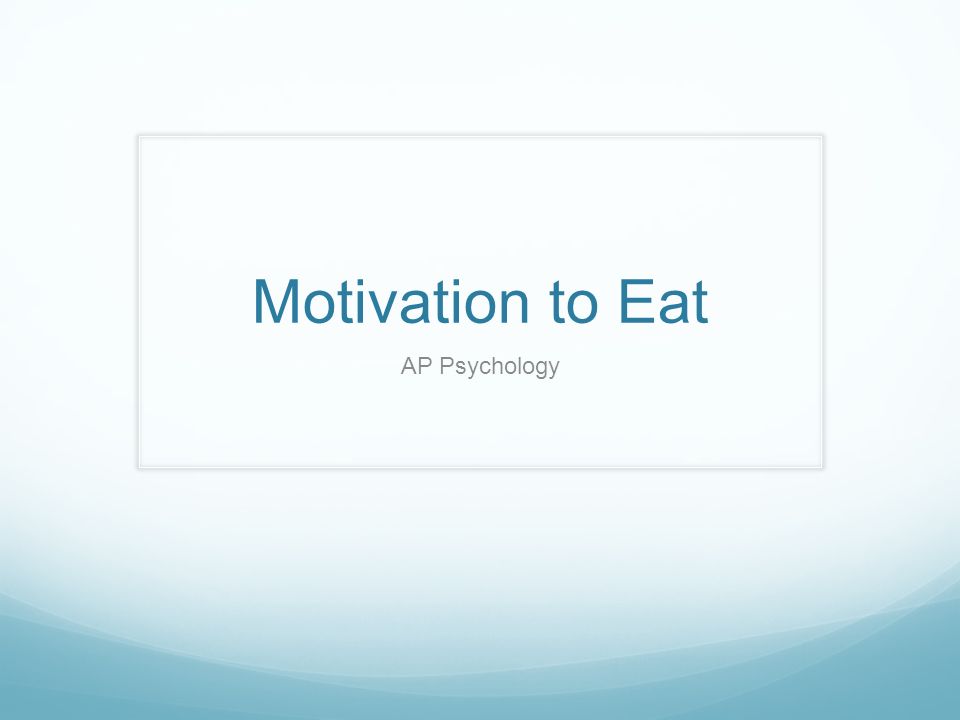 Motivation to Eat

AP Psychology